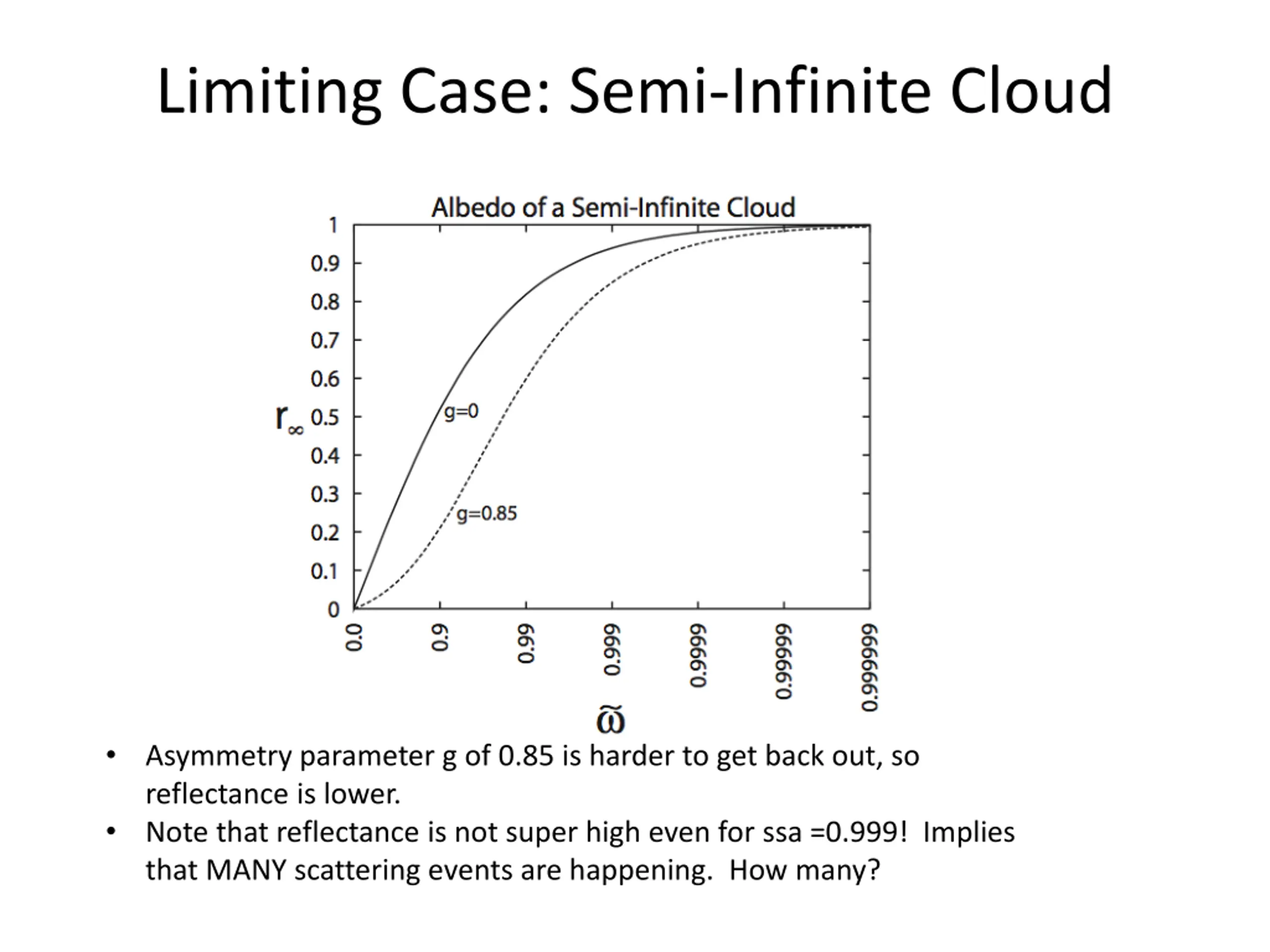 Limiting Case: Semi-Infinite Cloud

Albedo of a Semi-Infinite Cloud

1
0.9
0.8
0.7
0.6
$r_\infty$ 0.5
0.4
0.3
0.2
0.1
0

g=0
g=0.85

0.0
0.9
0.99
0.999
0.9999
0.99999
0.999999

$\tilde{\omega}$

• Asymmetry parameter g of 0.85 is harder to get back out, so reflectance is lower.
• Note that reflectance is not super high even for ssa =0.999! Implies that MANY scattering events are happening. How many?